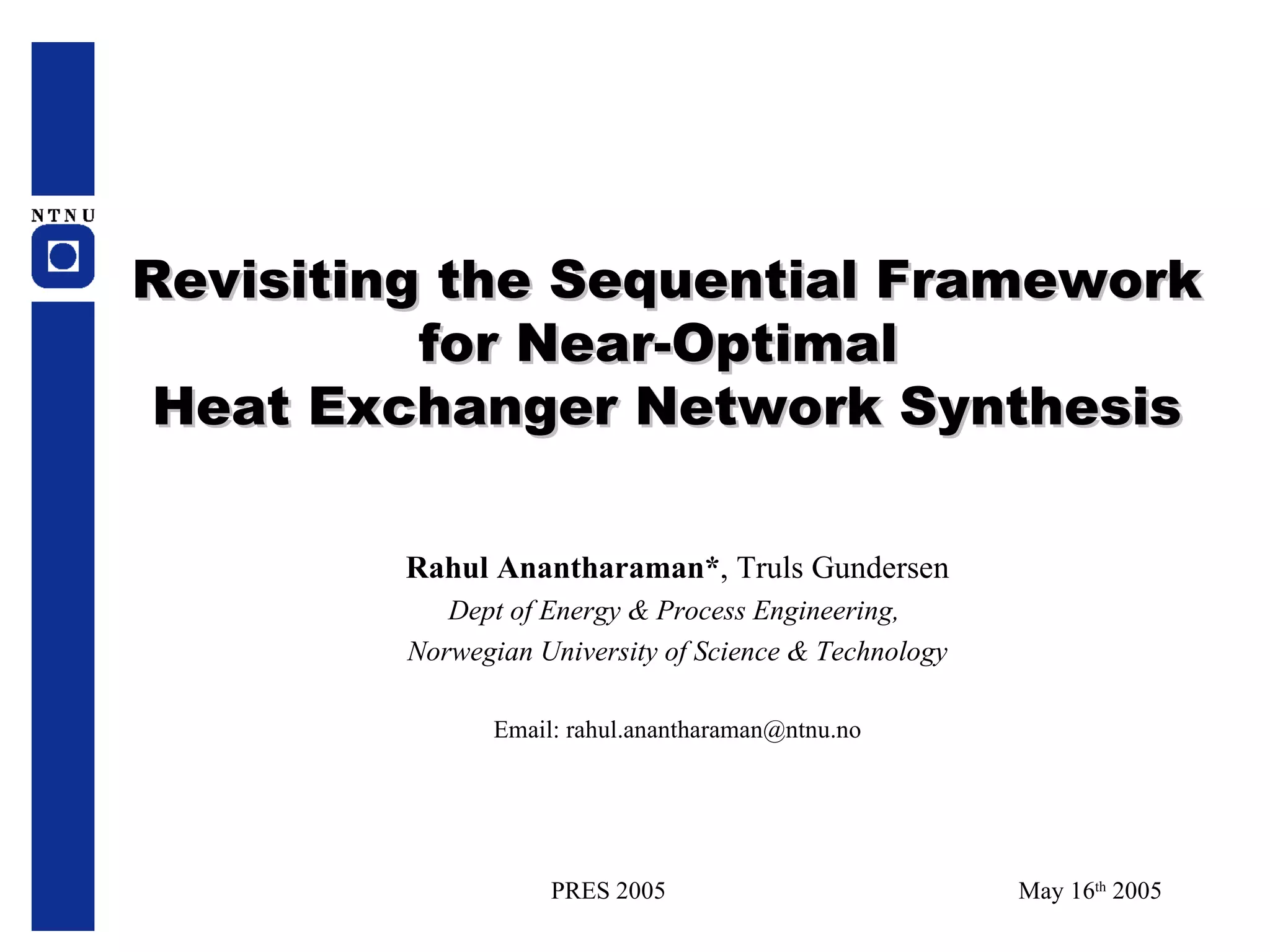 NTNU

Revisiting the Sequential Framework for Near-Optimal Heat Exchanger Network Synthesis

Rahul Anantharaman*, Truls Gundersen
Dept of Energy & Process Engineering,
Norwegian University of Science & Technology

Email: rahul.anantharaman@ntnu.no

PRES 2005

May 16$^{th}$ 2005